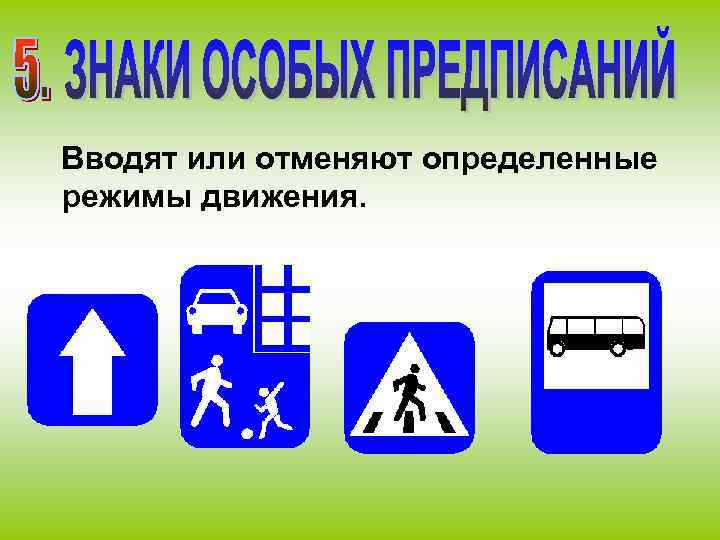 5. ЗНАКИ ОСОБЫХ ПРЕДПИСАНИЙ

Вводят или отменяют определенные режимы движения.